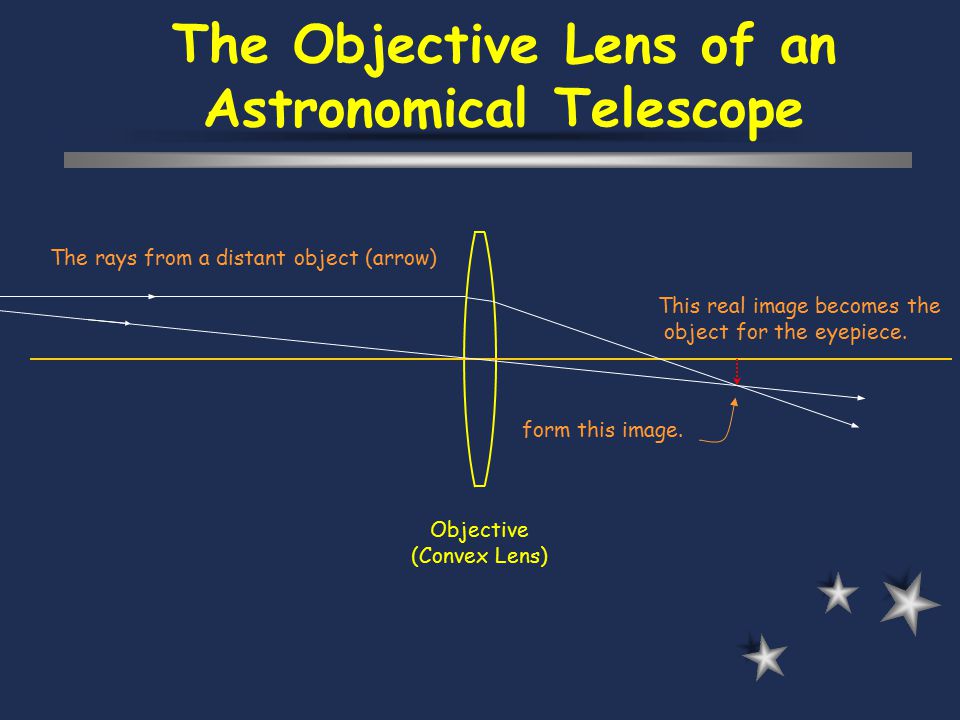 The Objective Lens of an Astronomical Telescope

The rays from a distant object (arrow)

This real image becomes the object for the eyepiece.

form this image.

Objective
(Convex Lens)